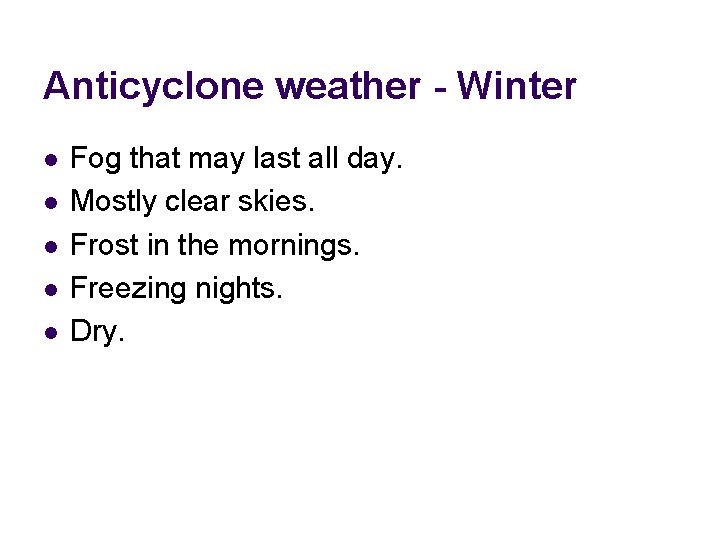 Anticyclone weather - Winter

- Fog that may last all day.
- Mostly clear skies.
- Frost in the mornings.
- Freezing nights.
- Dry.